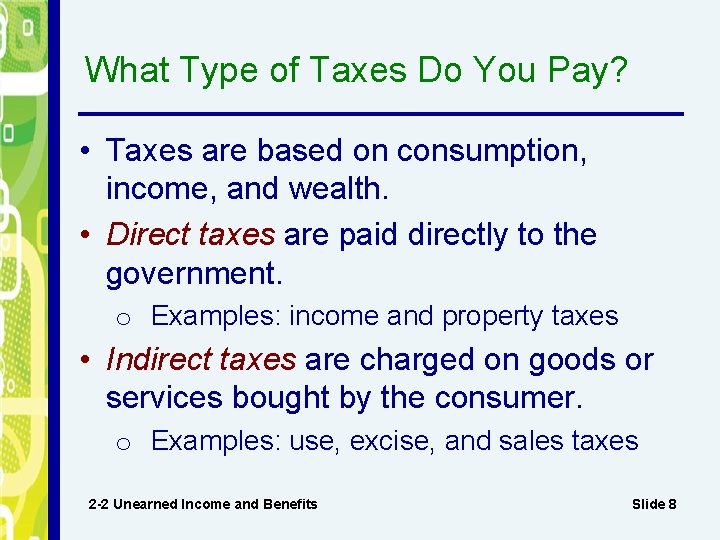 What Type of Taxes Do You Pay?

• Taxes are based on consumption, income, and wealth.
• Direct taxes are paid directly to the government.
  o Examples: income and property taxes
• Indirect taxes are charged on goods or services bought by the consumer.
  o Examples: use, excise, and sales taxes

2-2 Unearned Income and Benefits

Slide 8